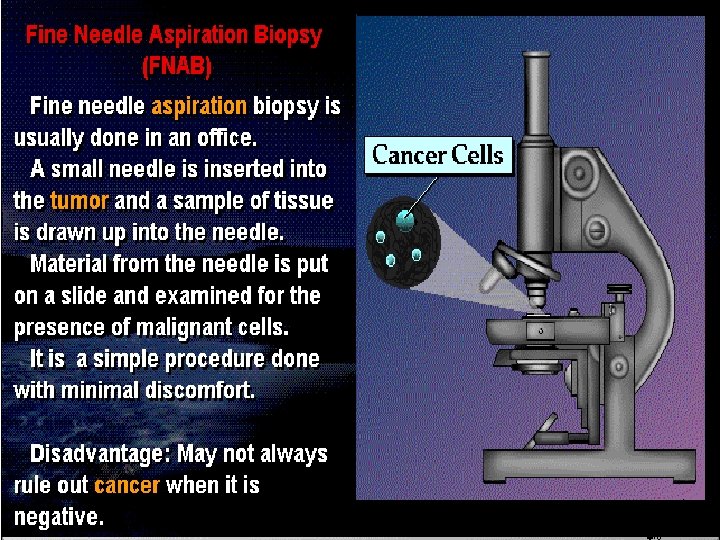 Fine Needle Aspiration Biopsy (FNAB)

Fine needle aspiration biopsy is usually done in an office.

A small needle is inserted into the tumor and a sample of tissue is drawn up into the needle.

Material from the needle is put on a slide and examined for the presence of malignant cells.

It is a simple procedure done with minimal discomfort.

Disadvantage: May not always rule out cancer when it is negative.

Cancer Cells